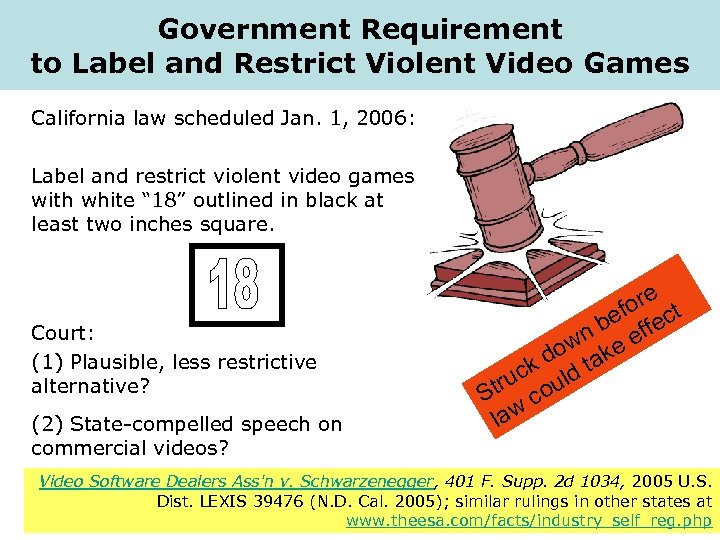 Government Requirement
to Label and Restrict Violent Video Games

California law scheduled Jan. 1, 2006:

Label and restrict violent video games with white "18" outlined in black at least two inches square.

18

Court:

(1) Plausible, less restrictive alternative?

(2) State-compelled speech on commercial videos?

Struck down before law could take effect

Video Software Dealers Ass'n v. Schwarzenegger, 401 F. Supp. 2d 1034, 2005 U.S. Dist. LEXIS 39476 (N.D. Cal. 2005); similar rulings in other states at www.theesa.com/facts/industry_self_reg.php